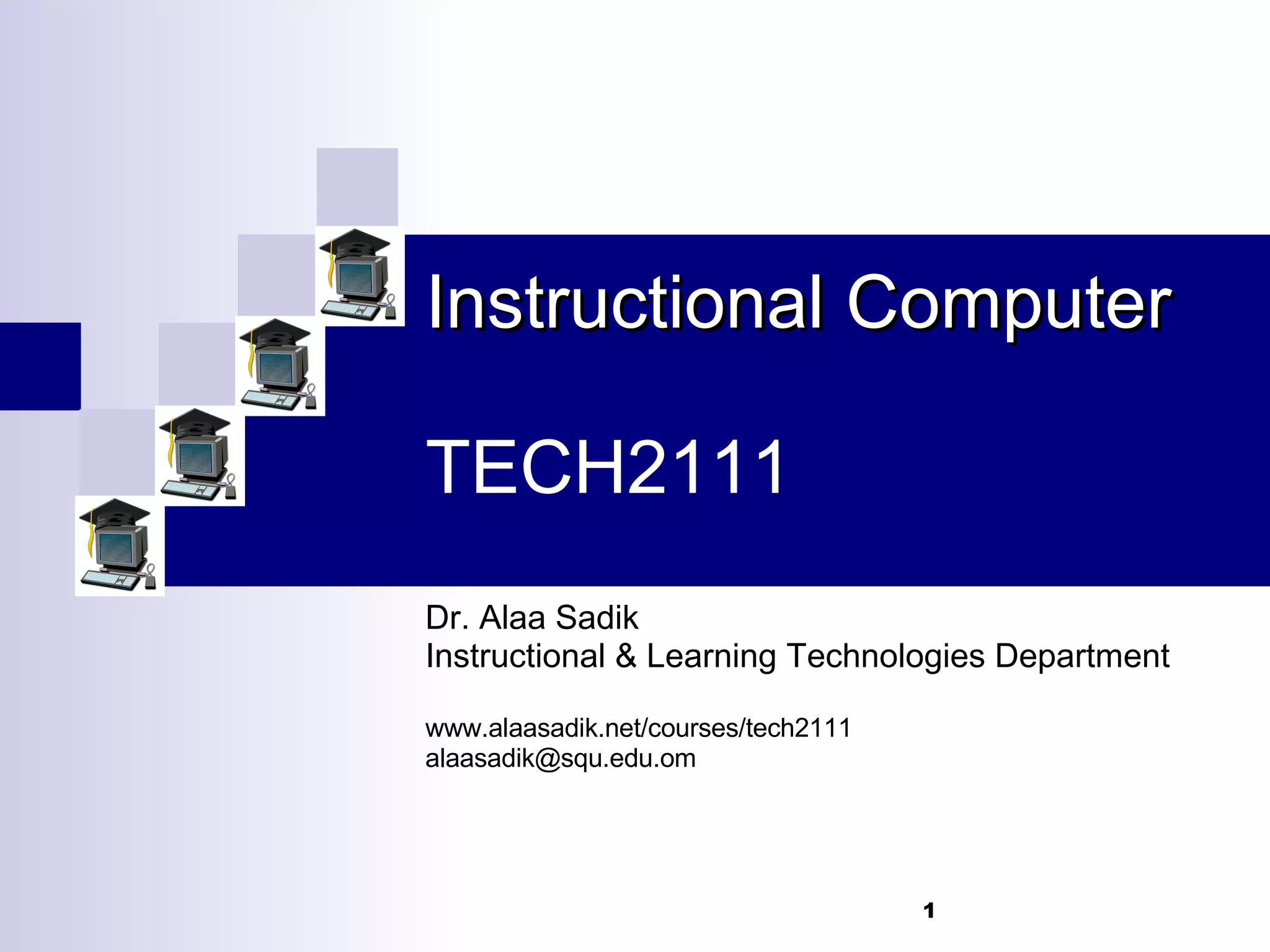 Instructional Computer

TECH2111

Dr. Alaa Sadik
Instructional & Learning Technologies Department

www.alaasadik.net/courses/tech2111
alaasadik@squ.edu.om

1